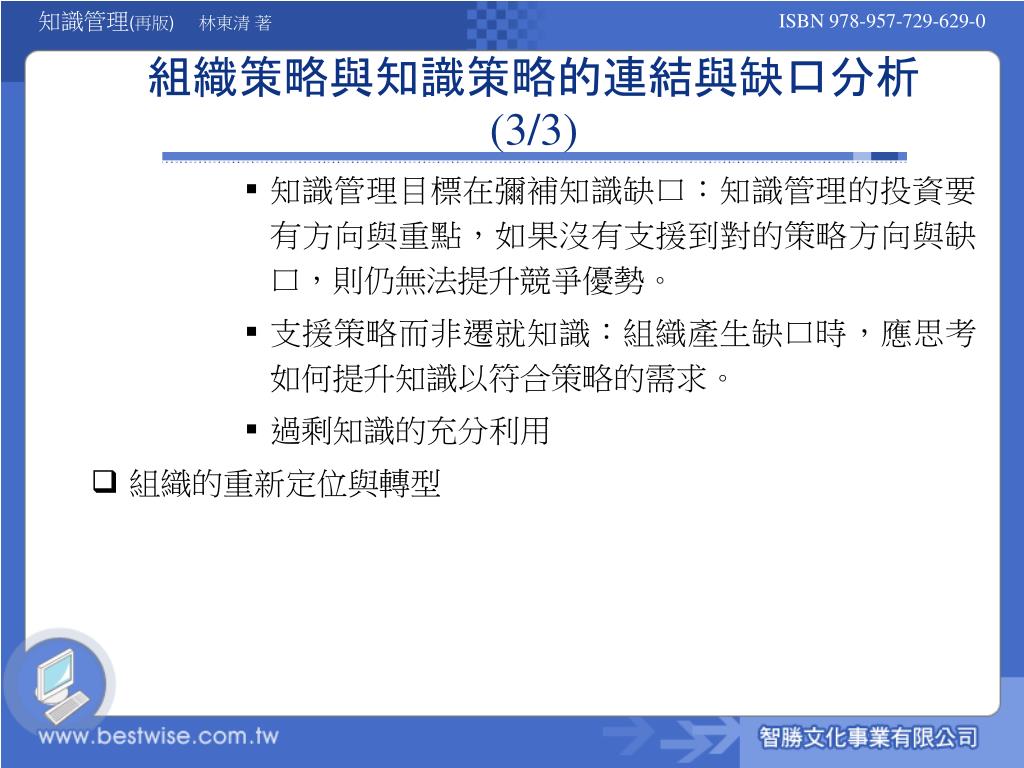 知識管理(再版)　林東清 著

ISBN 978-957-729-629-0

組織策略與知識策略的連結與缺口分析 (3/3)

▪ 知識管理目標在彌補知識缺口：知識管理的投資要有方向與重點，如果沒有支援到對的策略方向與缺口，則仍無法提升競爭優勢。

▪ 支援策略而非遷就知識：組織產生缺口時，應思考如何提升知識以符合策略的需求。

▪ 過剩知識的充分利用

❑ 組織的重新定位與轉型

www.bestwise.com.tw

智勝文化事業有限公司